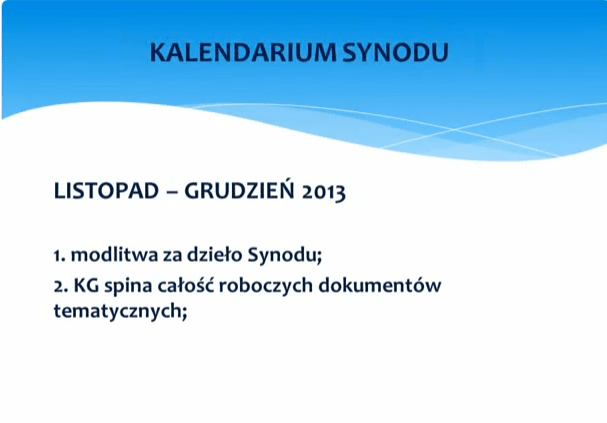 KALENDARIUM SYNODU

LISTOPAD – GRUDZIEŃ 2013

1. modlitwa za dzieło Synodu;
2. KG spina całość roboczych dokumentów tematycznych;